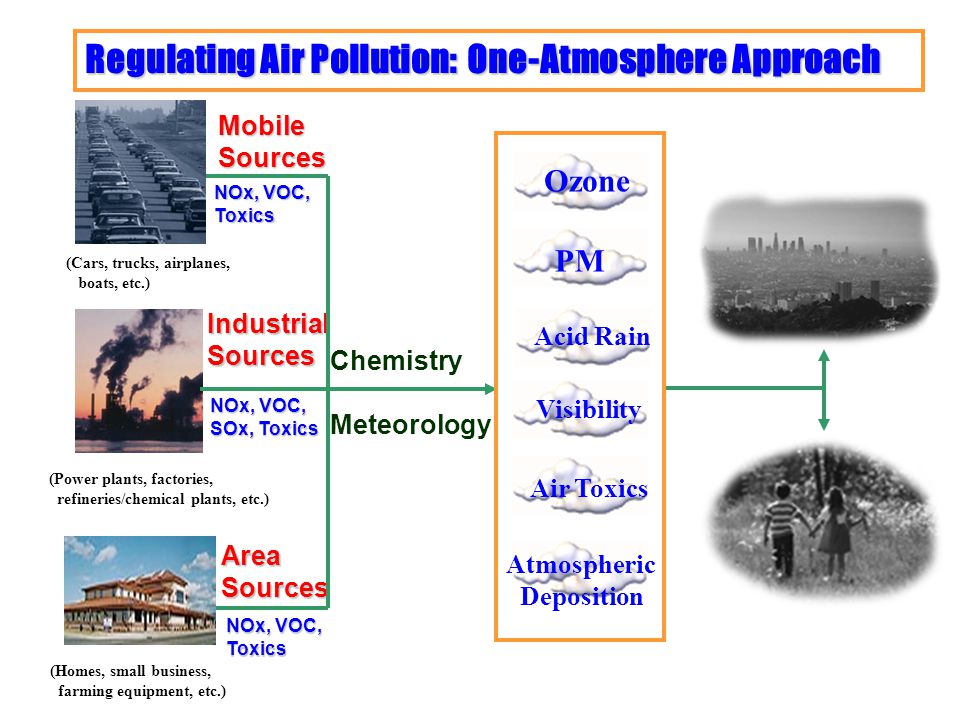 Regulating Air Pollution: One-Atmosphere Approach

Mobile Sources

NOx, VOC, Toxics

(Cars, trucks, airplanes, boats, etc.)

Industrial Sources

NOx, VOC, SOx, Toxics

(Power plants, factories, refineries/chemical plants, etc.)

Area Sources

NOx, VOC, Toxics

(Homes, small business, farming equipment, etc.)

Chemistry

Meteorology

Ozone

PM

Acid Rain

Visibility

Air Toxics

Atmospheric Deposition